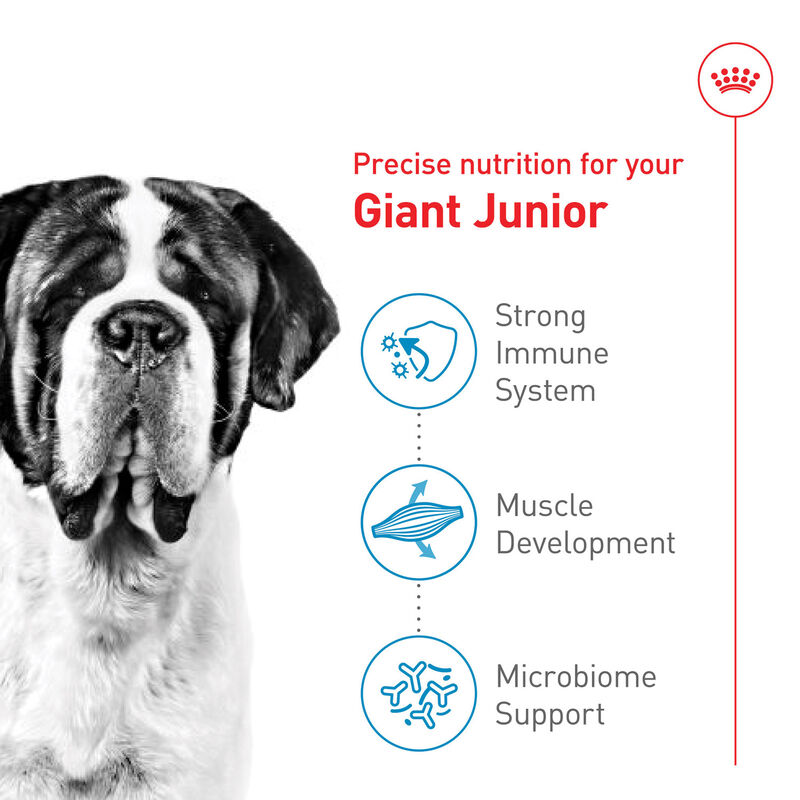 Precise nutrition for your
Giant Junior

Strong Immune System

Muscle Development

Microbiome Support